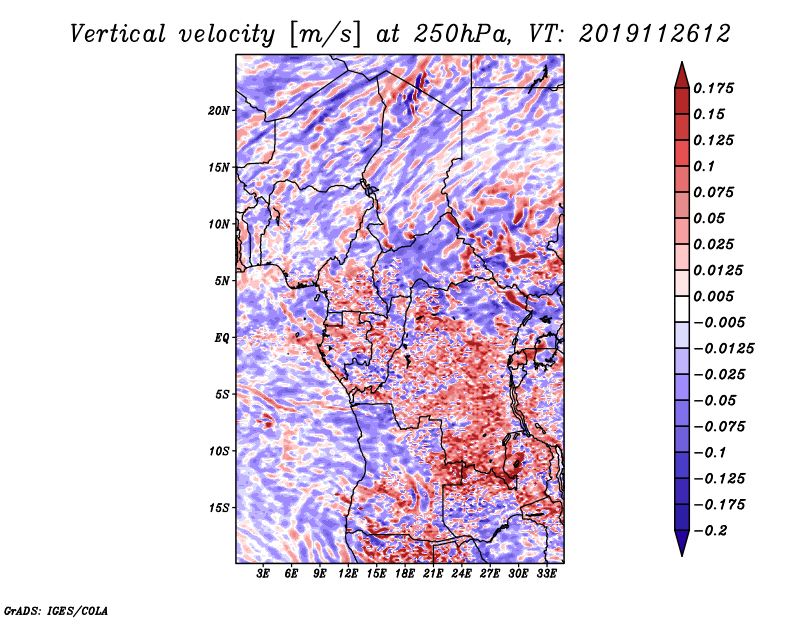 Vertical velocity [m/s] at 250hPa, VT: 2019112612

20N
15N
10N
5N
EQ
5S
10S
15S

3E 6E 9E 12E 15E 18E 21E 24E 27E 30E 33E

0.175
0.15
0.125
0.1
0.075
0.05
0.025
0.0125
0.005
−0.005
−0.0125
−0.025
−0.05
−0.075
−0.1
−0.125
−0.175
−0.2

GrADS: IGES/COLA